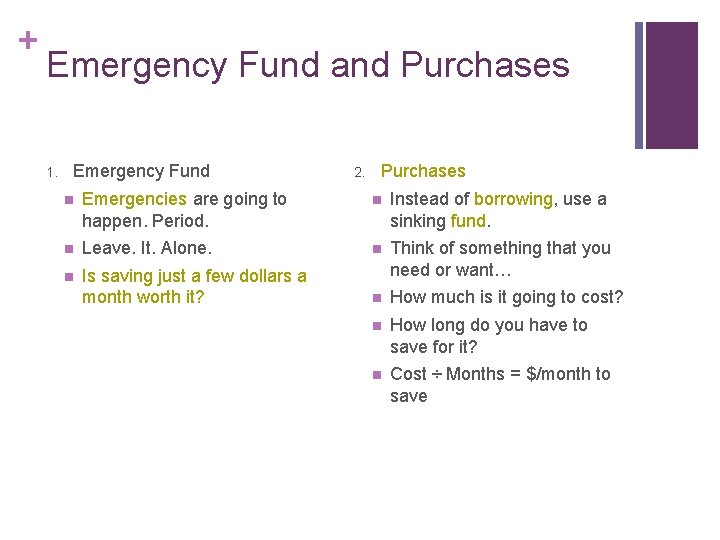 +
Emergency Fund and Purchases

1. Emergency Fund
- Emergencies are going to happen. Period.
- Leave. It. Alone.
- Is saving just a few dollars a month worth it?

2. Purchases
- Instead of borrowing, use a sinking fund.
- Think of something that you need or want…
- How much is it going to cost?
- How long do you have to save for it?
- Cost ÷ Months = \$/month to save